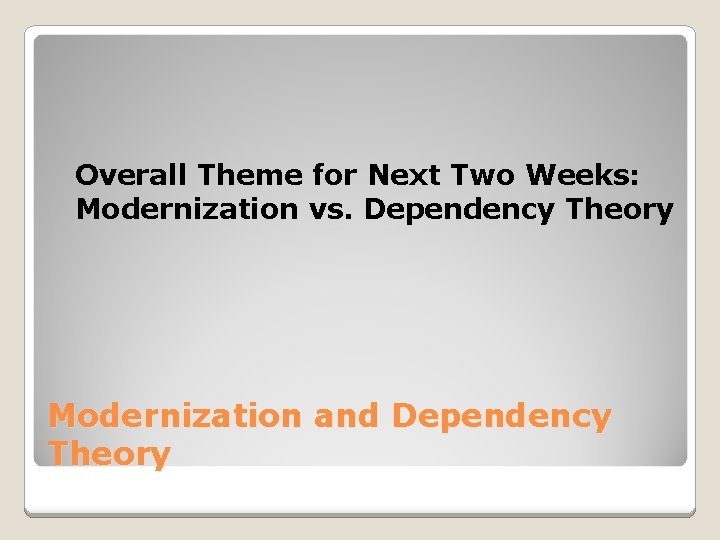 Overall Theme for Next Two Weeks: Modernization vs. Dependency Theory

Modernization and Dependency Theory